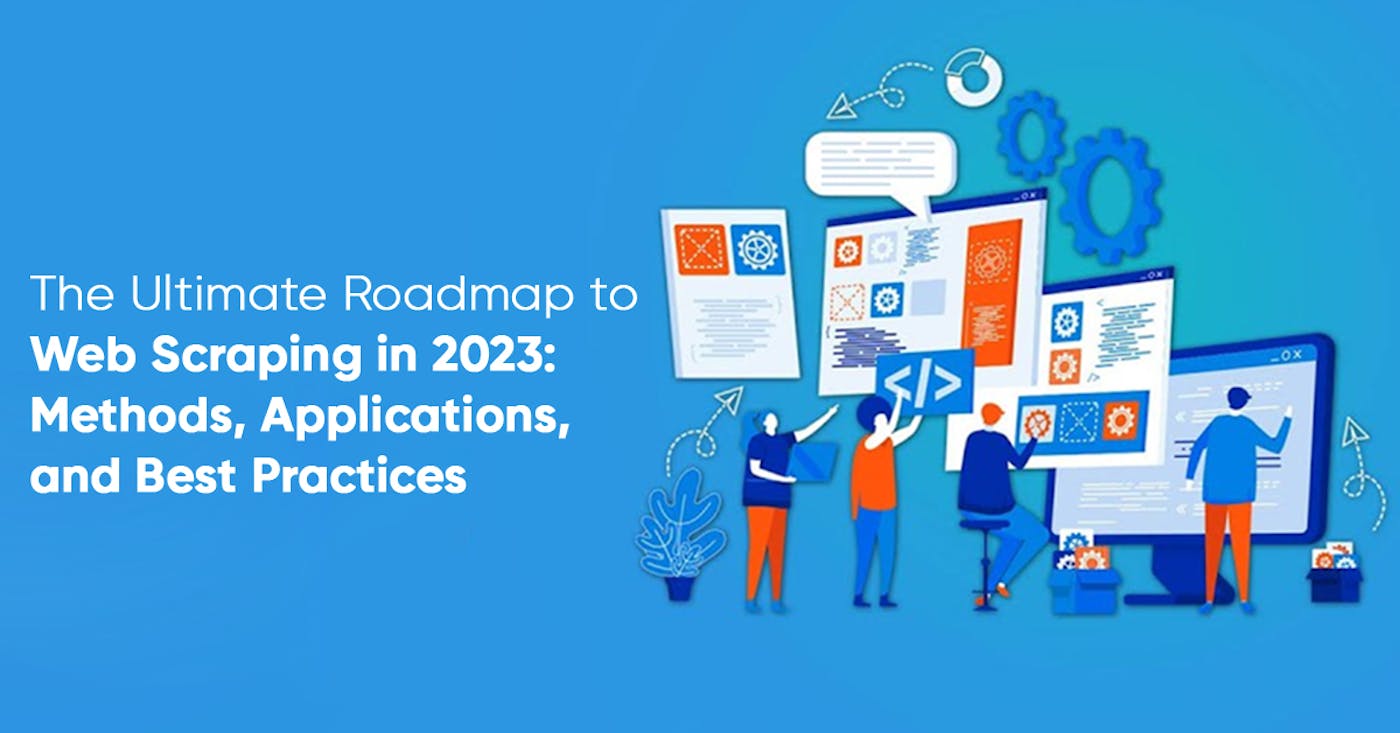 The Ultimate Roadmap to
Web Scraping in 2023:
Methods, Applications,
and Best Practices

</>